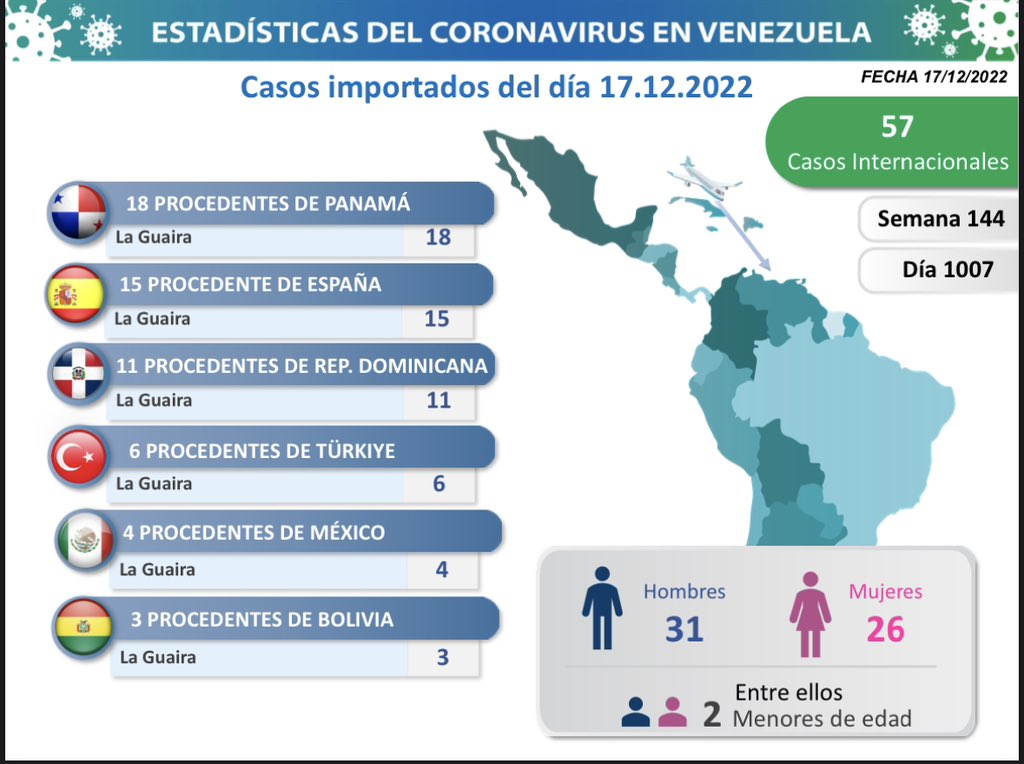 ESTADÍSTICAS DEL CORONAVIRUS EN VENEZUELA

Casos importados del día 17.12.2022

FECHA 17/12/2022

57
Casos Internacionales

Semana 144

Día 1007

18 PROCEDENTES DE PANAMÁ
La Guaira 18

15 PROCEDENTE DE ESPAÑA
La Guaira 15

11 PROCEDENTES DE REP. DOMINICANA
La Guaira 11

6 PROCEDENTES DE TÜRKIYE
La Guaira 6

4 PROCEDENTES DE MÉXICO
La Guaira 4

3 PROCEDENTES DE BOLIVIA
La Guaira 3

Hombres
31

Mujeres
26

Entre ellos
2 Menores de edad